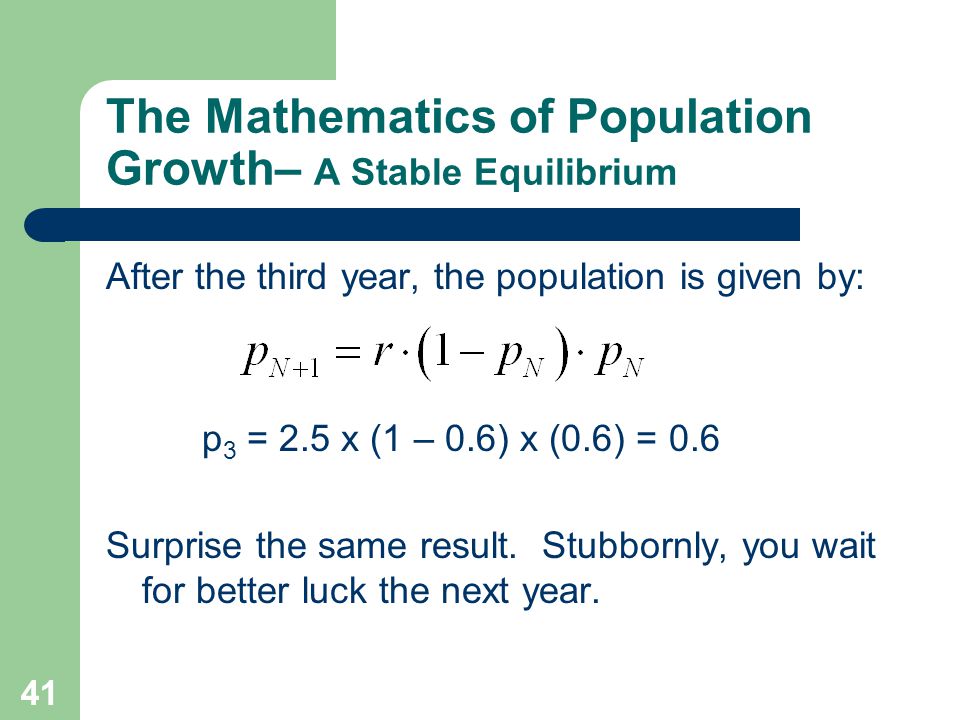 The Mathematics of Population Growth– A Stable Equilibrium

After the third year, the population is given by:

$p_{N+1} = r \cdot (1 - p_N) \cdot p_N$

$p_3$ = 2.5 x (1 – 0.6) x (0.6) = 0.6

Surprise the same result. Stubbornly, you wait for better luck the next year.

41